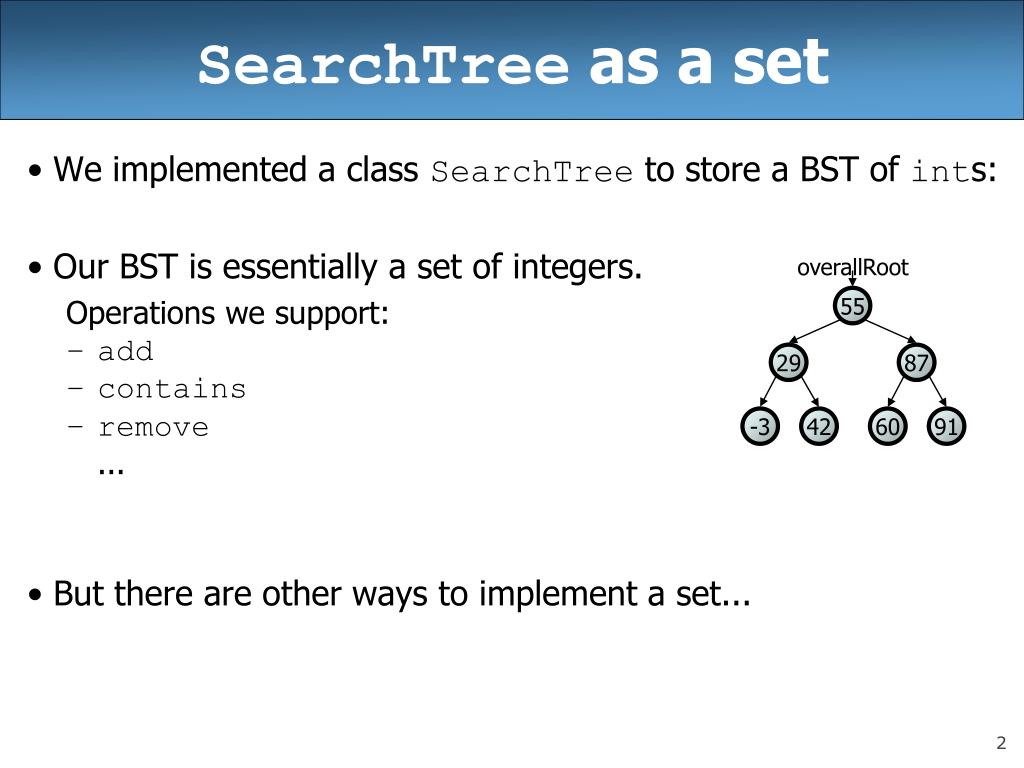 SearchTree as a set

• We implemented a class SearchTree to store a BST of ints:

• Our BST is essentially a set of integers.

Operations we support:
– add
– contains
– remove
...

overallRoot

55
29
87
-3
42
60
91

• But there are other ways to implement a set...

2